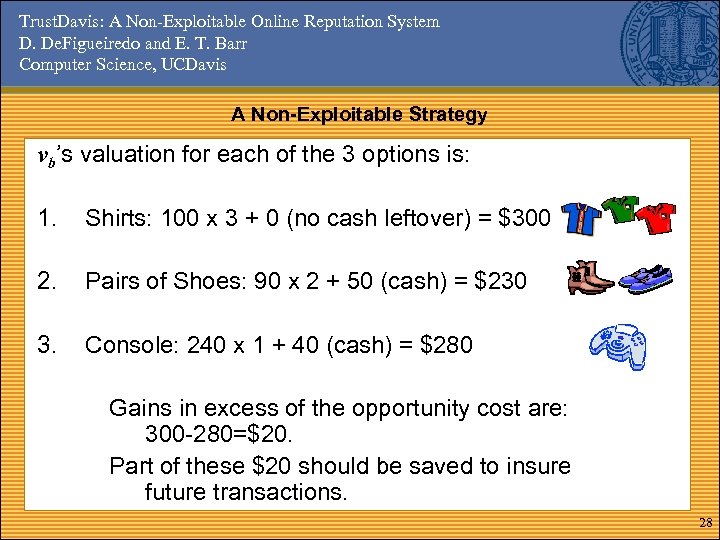 TrustDavis: A Non-Exploitable Online Reputation System
D. DeFigueiredo and E. T. Barr
Computer Science, UCDavis

A Non-Exploitable Strategy

$v_b$'s valuation for each of the 3 options is:

1. Shirts: 100 x 3 + 0 (no cash leftover) = \$300

2. Pairs of Shoes: 90 x 2 + 50 (cash) = \$230

3. Console: 240 x 1 + 40 (cash) = \$280

Gains in excess of the opportunity cost are: 300-280=\$20.

Part of these \$20 should be saved to insure future transactions.

28